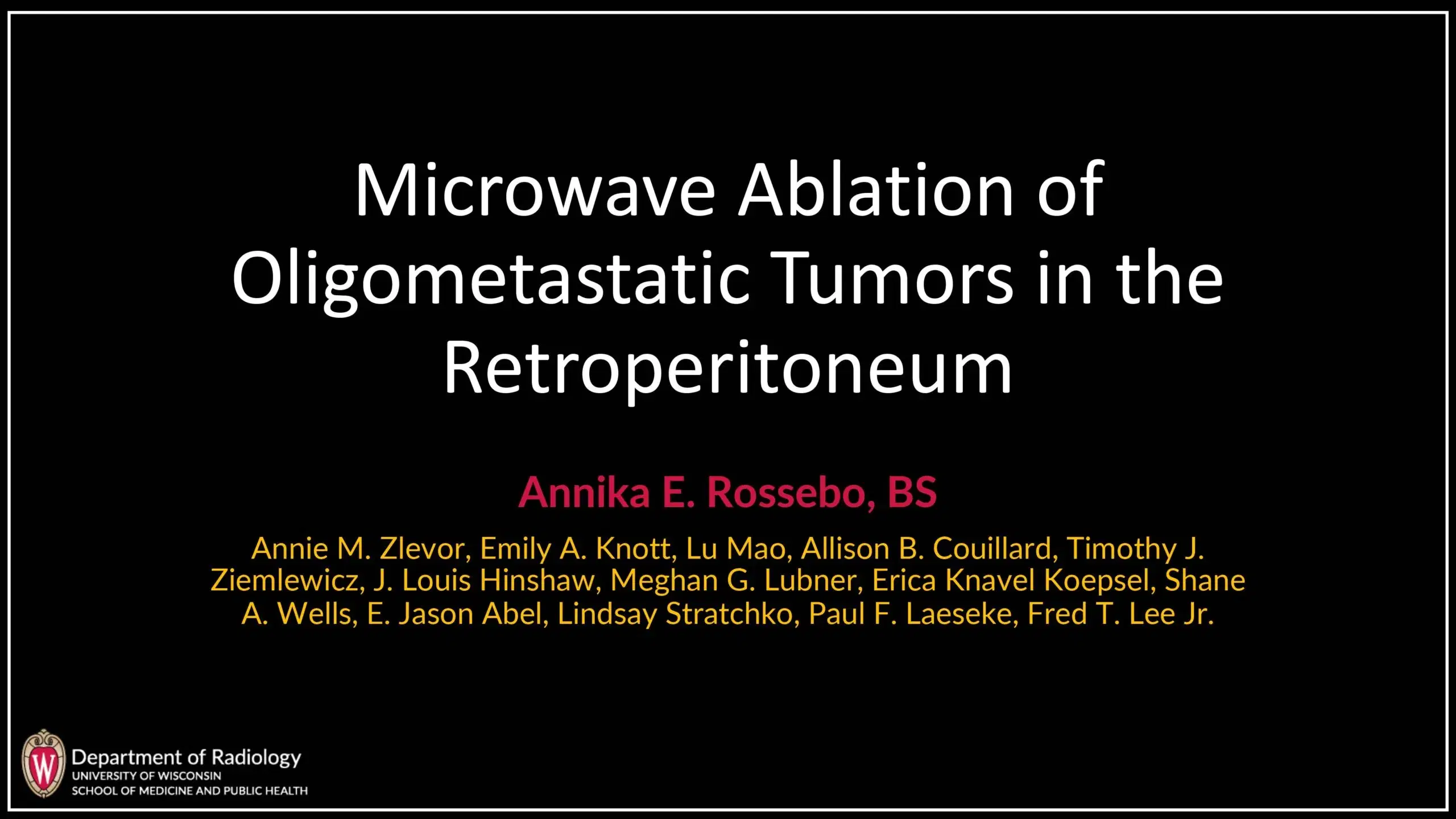 Microwave Ablation of Oligometastatic Tumors in the Retroperitoneum

Annika E. Rossebo, BS

Annie M. Zlevor, Emily A. Knott, Lu Mao, Allison B. Couillard, Timothy J. Ziemlewicz, J. Louis Hinshaw, Meghan G. Lubner, Erica Knavel Koepsel, Shane A. Wells, E. Jason Abel, Lindsay Stratchko, Paul F. Laeseke, Fred T. Lee Jr.

W

Department of Radiology
UNIVERSITY OF WISCONSIN
SCHOOL OF MEDICINE AND PUBLIC HEALTH